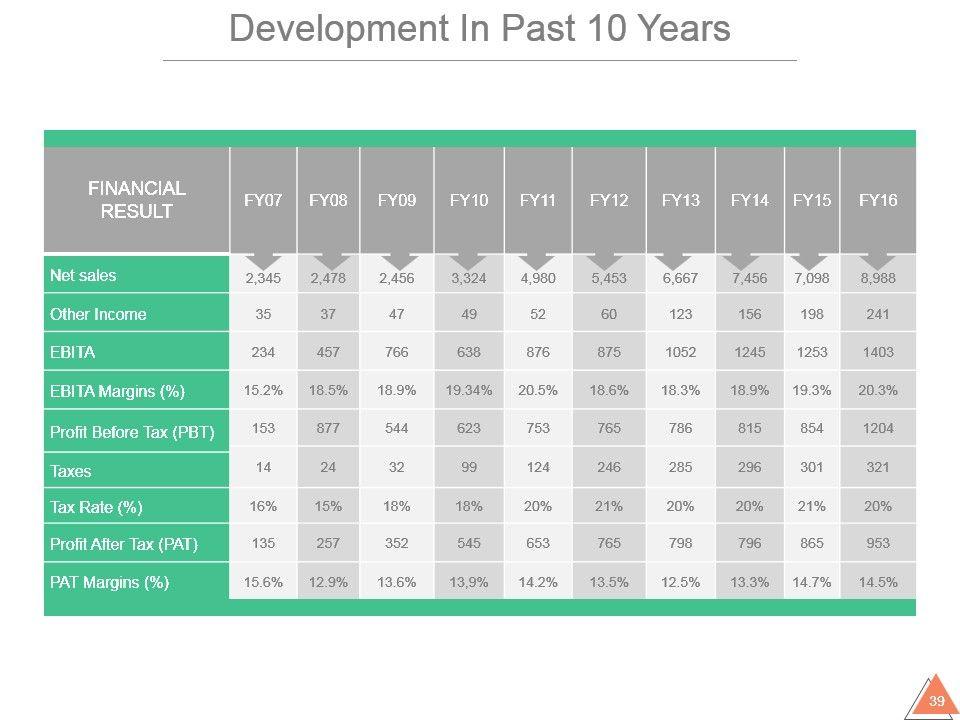 Development In Past 10 Years

| FINANCIAL RESULT | FY07 | FY08 | FY09 | FY10 | FY11 | FY12 | FY13 | FY14 | FY15 | FY16 |
|---|---|---|---|---|---|---|---|---|---|---|
| Net sales | 2,345 | 2,478 | 2,456 | 3,324 | 4,980 | 5,453 | 6,667 | 7,456 | 7,098 | 8,988 |
| Other Income | 35 | 37 | 47 | 49 | 52 | 60 | 123 | 156 | 198 | 241 |
| EBITA | 234 | 457 | 766 | 638 | 876 | 875 | 1052 | 1245 | 1253 | 1403 |
| EBITA Margins (%) | 15.2% | 18.5% | 18.9% | 19.34% | 20.5% | 18.6% | 18.3% | 18.9% | 19.3% | 20.3% |
| Profit Before Tax (PBT) | 153 | 877 | 544 | 623 | 753 | 765 | 786 | 815 | 854 | 1204 |
| Taxes | 14 | 24 | 32 | 99 | 124 | 246 | 285 | 296 | 301 | 321 |
| Tax Rate (%) | 16% | 15% | 18% | 18% | 20% | 21% | 20% | 20% | 21% | 20% |
| Profit After Tax (PAT) | 135 | 257 | 352 | 545 | 653 | 765 | 798 | 796 | 865 | 953 |
| PAT Margins (%) | 15.6% | 12.9% | 13.6% | 13,9% | 14.2% | 13.5% | 12.5% | 13.3% | 14.7% | 14.5% |

39